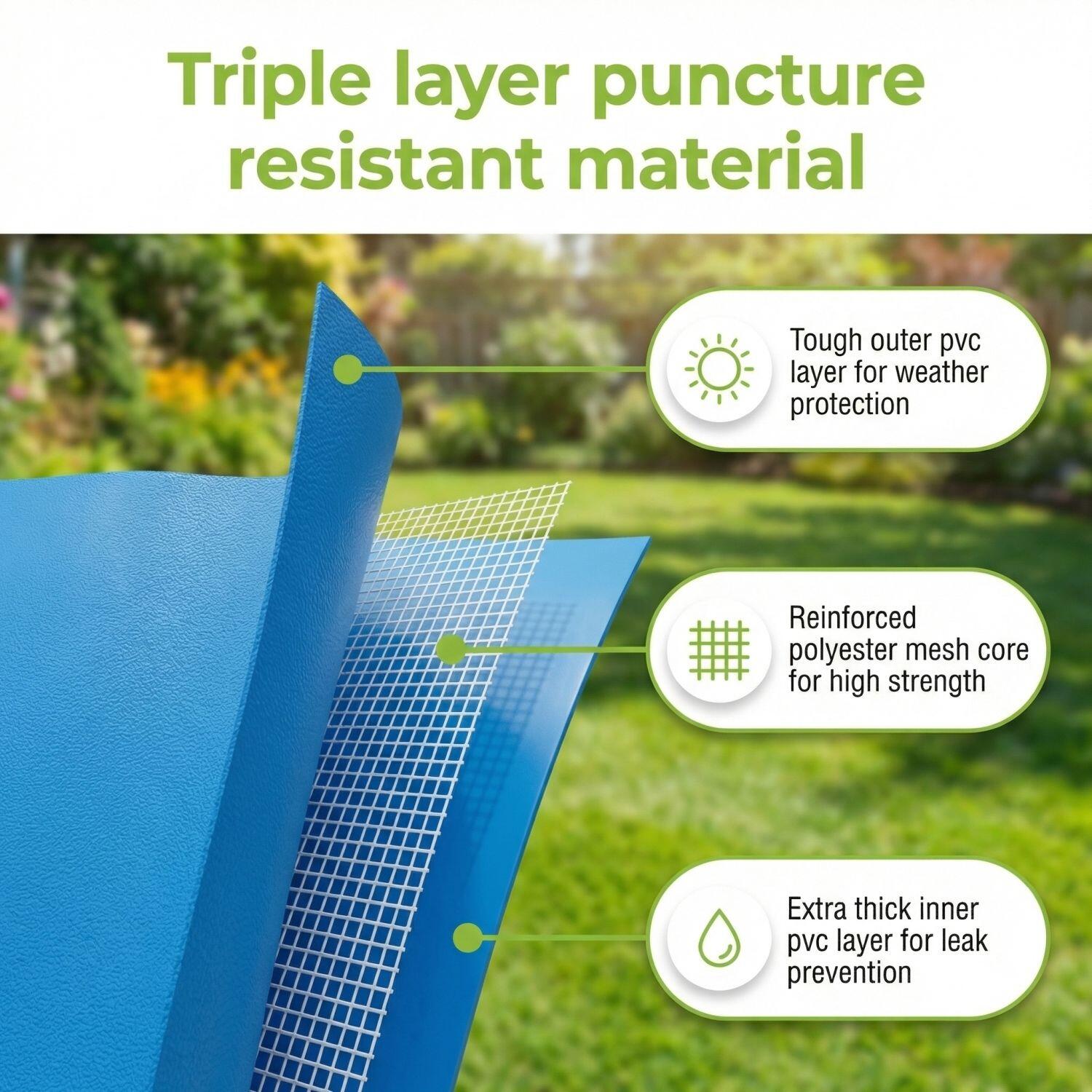 Triple layer puncture resistant material

Tough outer pvc layer for weather protection

Reinforced polyester mesh core for high strength

Extra thick inner pvc layer for leak prevention